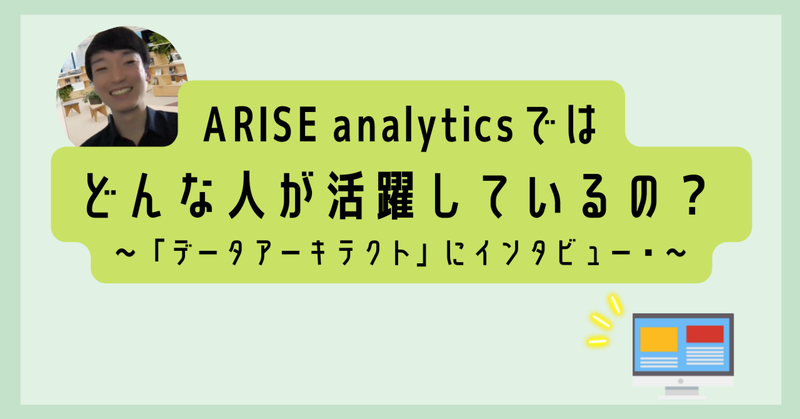 ARISE analyticsでは
どんな人が活躍しているの？
～「データアーキテクト」にインタビュー・～